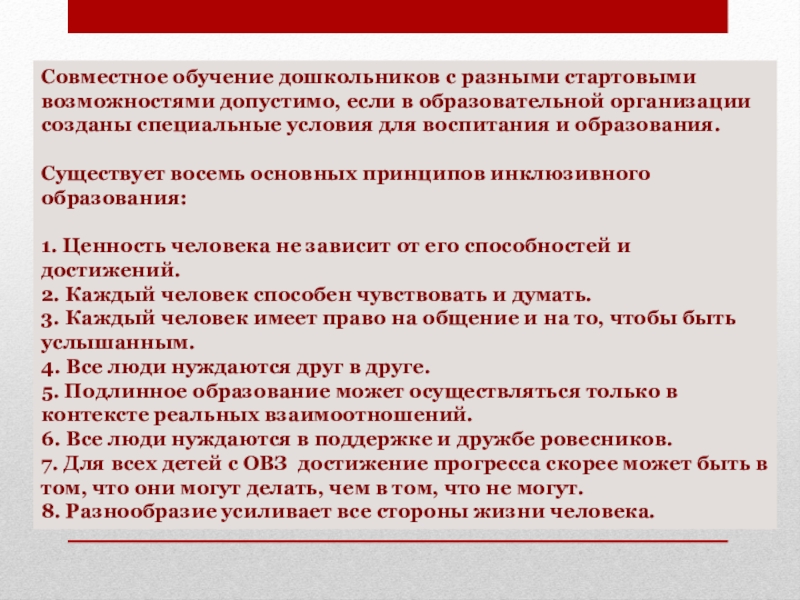 Совместное обучение дошкольников с разными стартовыми возможностями допустимо, если в образовательной организации созданы специальные условия для воспитания и образования.

Существует восемь основных принципов инклюзивного образования:

1. Ценность человека не зависит от его способностей и достижений.
2. Каждый человек способен чувствовать и думать.
3. Каждый человек имеет право на общение и на то, чтобы быть услышанным.
4. Все люди нуждаются друг в друге.
5. Подлинное образование может осуществляться только в контексте реальных взаимоотношений.
6. Все люди нуждаются в поддержке и дружбе ровесников.
7. Для всех детей с ОВЗ достижение прогресса скорее может быть в том, что они могут делать, чем в том, что не могут.
8. Разнообразие усиливает все стороны жизни человека.